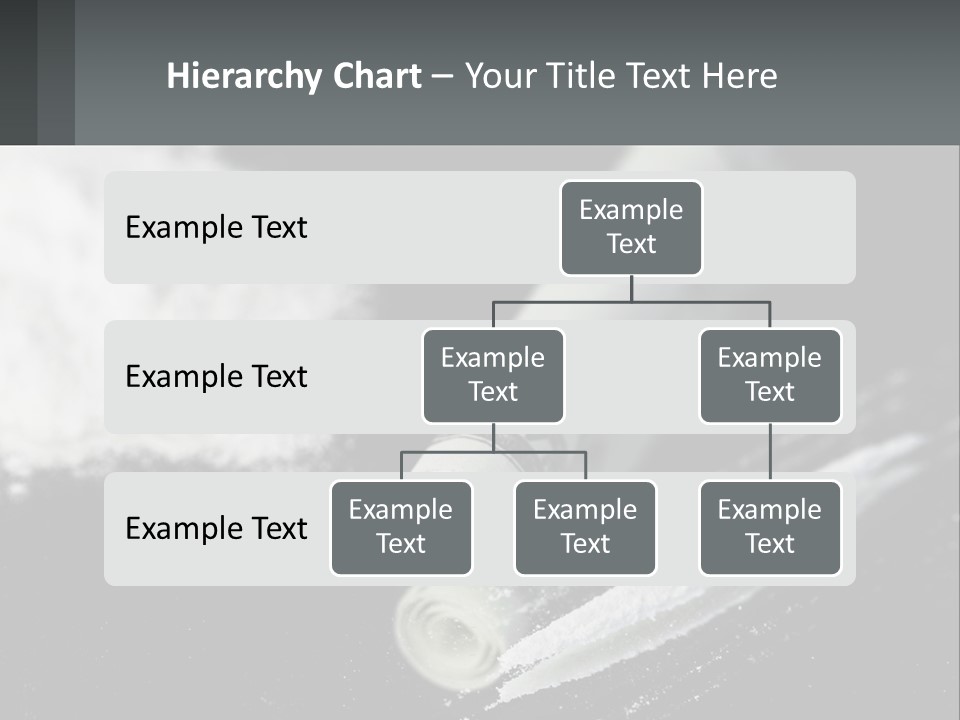 Hierarchy Chart – Your Title Text Here

Example Text

Example Text

Example Text

Example Text

Example Text

Example Text

Example Text

Example Text

Example Text